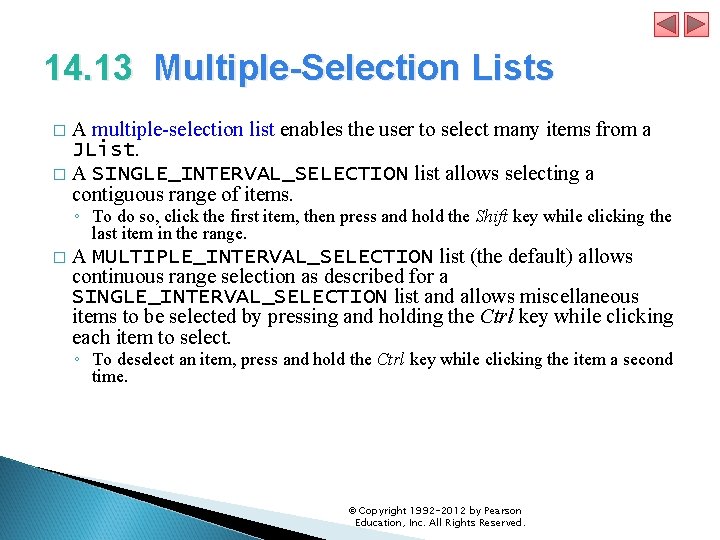 14.13 Multiple-Selection Lists

□ A multiple-selection list enables the user to select many items from a JList.

□ A SINGLE_INTERVAL_SELECTION list allows selecting a contiguous range of items.

◦ To do so, click the first item, then press and hold the Shift key while clicking the last item in the range.

□ A MULTIPLE_INTERVAL_SELECTION list (the default) allows continuous range selection as described for a SINGLE_INTERVAL_SELECTION list and allows miscellaneous items to be selected by pressing and holding the Ctrl key while clicking each item to select.

◦ To deselect an item, press and hold the Ctrl key while clicking the item a second time.

© Copyright 1992-2012 by Pearson Education, Inc. All Rights Reserved.